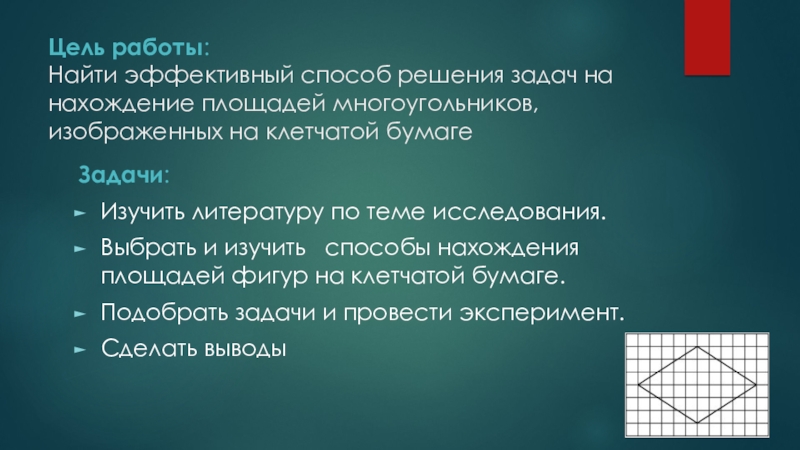 Цель работы:
Найти эффективный способ решения задач на нахождение площадей многоугольников, изображенных на клетчатой бумаге

Задачи:

Изучить литературу по теме исследования.

Выбрать и изучить способы нахождения площадей фигур на клетчатой бумаге.

Подобрать задачи и провести эксперимент.

Сделать выводы